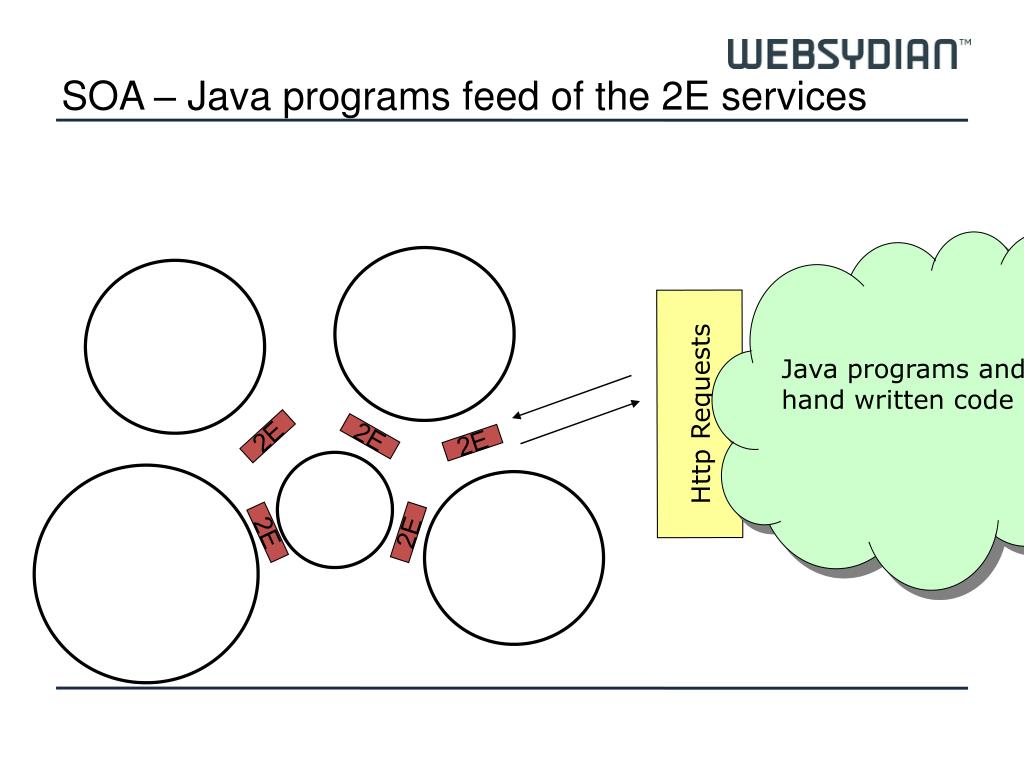 WEBSYDIAN™

SOA – Java programs feed of the 2E services

2E

2E

2E

2E

2E

Http Requests

Java programs and hand written code